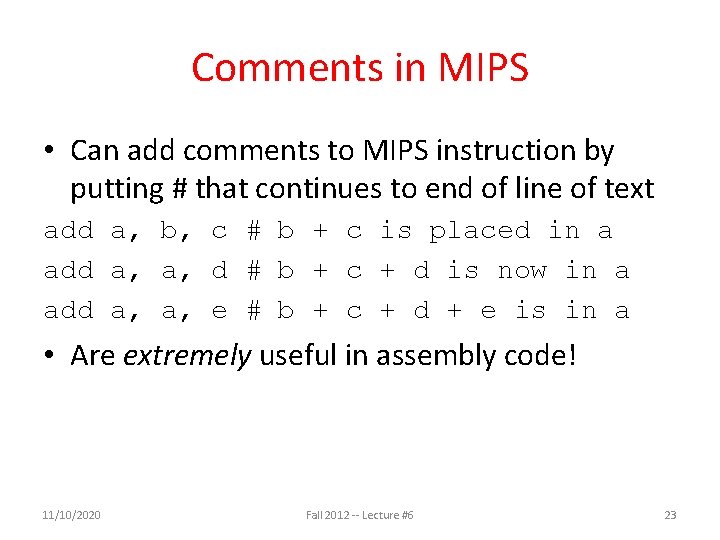 Comments in MIPS

• Can add comments to MIPS instruction by putting # that continues to end of line of text

add a, b, c # b + c is placed in a
add a, a, d # b + c + d is now in a
add a, a, e # b + c + d + e is in a

• Are extremely useful in assembly code!

11/10/2020 Fall 2012 -- Lecture #6 23